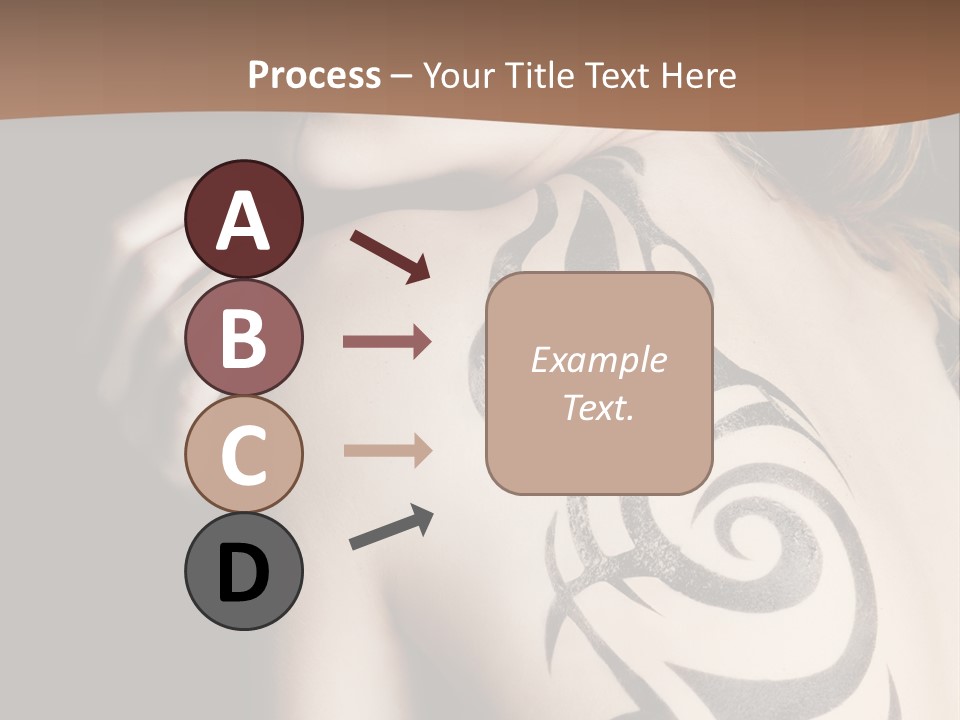 Process – Your Title Text Here

A

B

C

D

Example Text.